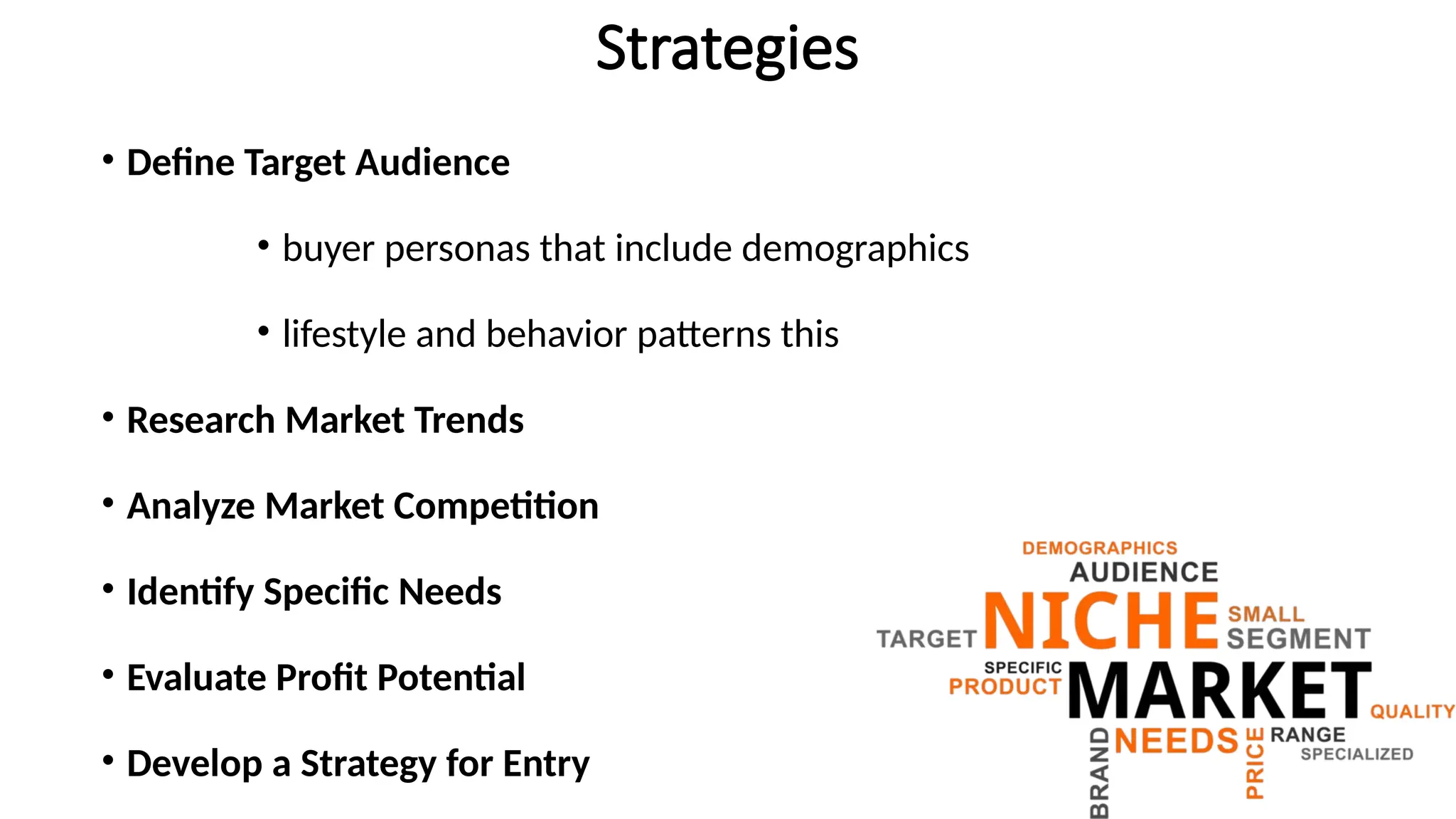 Strategies

• Define Target Audience

• buyer personas that include demographics

• lifestyle and behavior patterns this

• Research Market Trends

• Analyze Market Competition

• Identify Specific Needs

• Evaluate Profit Potential

• Develop a Strategy for Entry

DEMOGRAPHICS
AUDIENCE
TARGET NICHE SMALL SEGMENT
SPECIFIC PRODUCT MARKET QUALITY
BRAND NEEDS PRICE RANGE SPECIALIZED